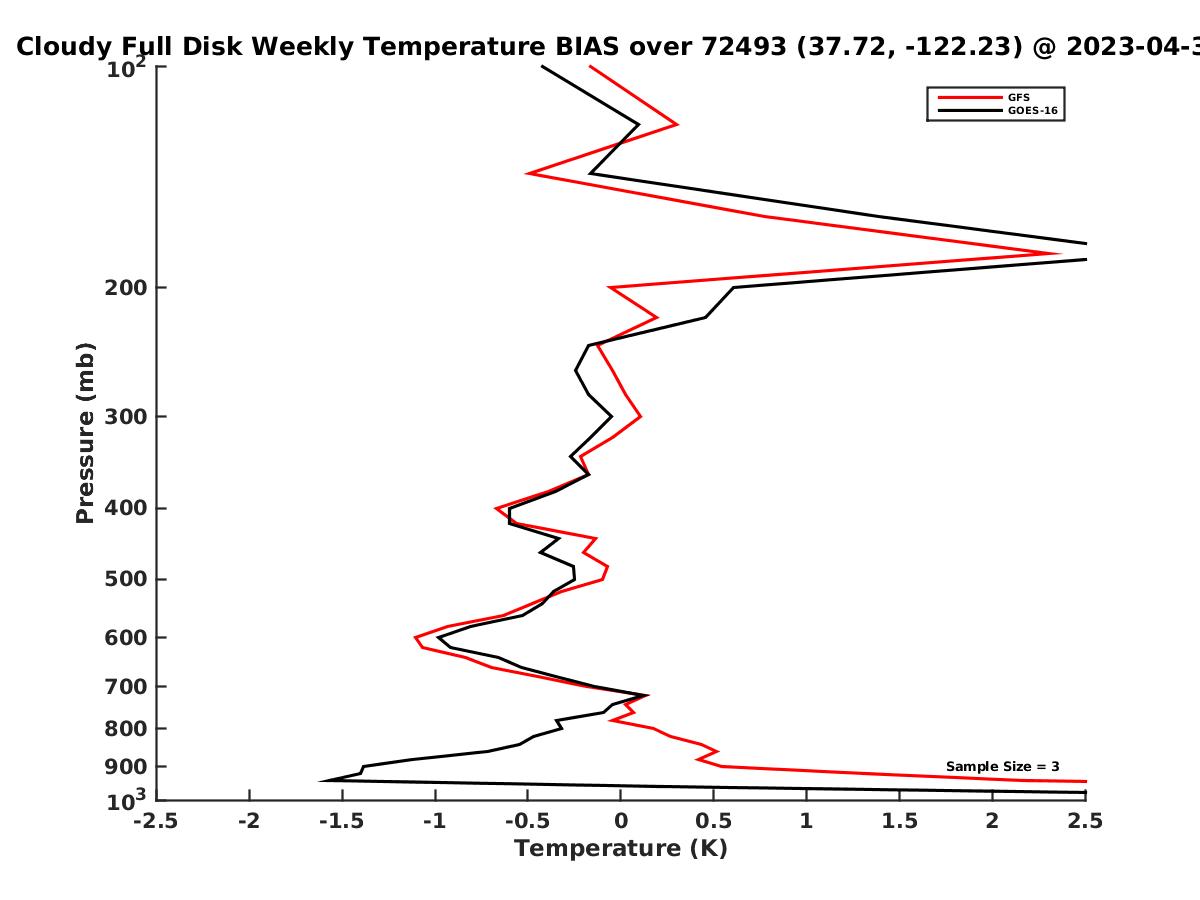 Cloudy Full Disk Weekly Temperature BIAS over 72493 (37.72, -122.23) @ 2023-04-3

GFS
GOES-16

$10^2$
200
300
400
500
600
700
800
900
$10^3$

Pressure (mb)

Sample Size = 3

-2.5 -2 -1.5 -1 -0.5 0 0.5 1 1.5 2 2.5

Temperature (K)